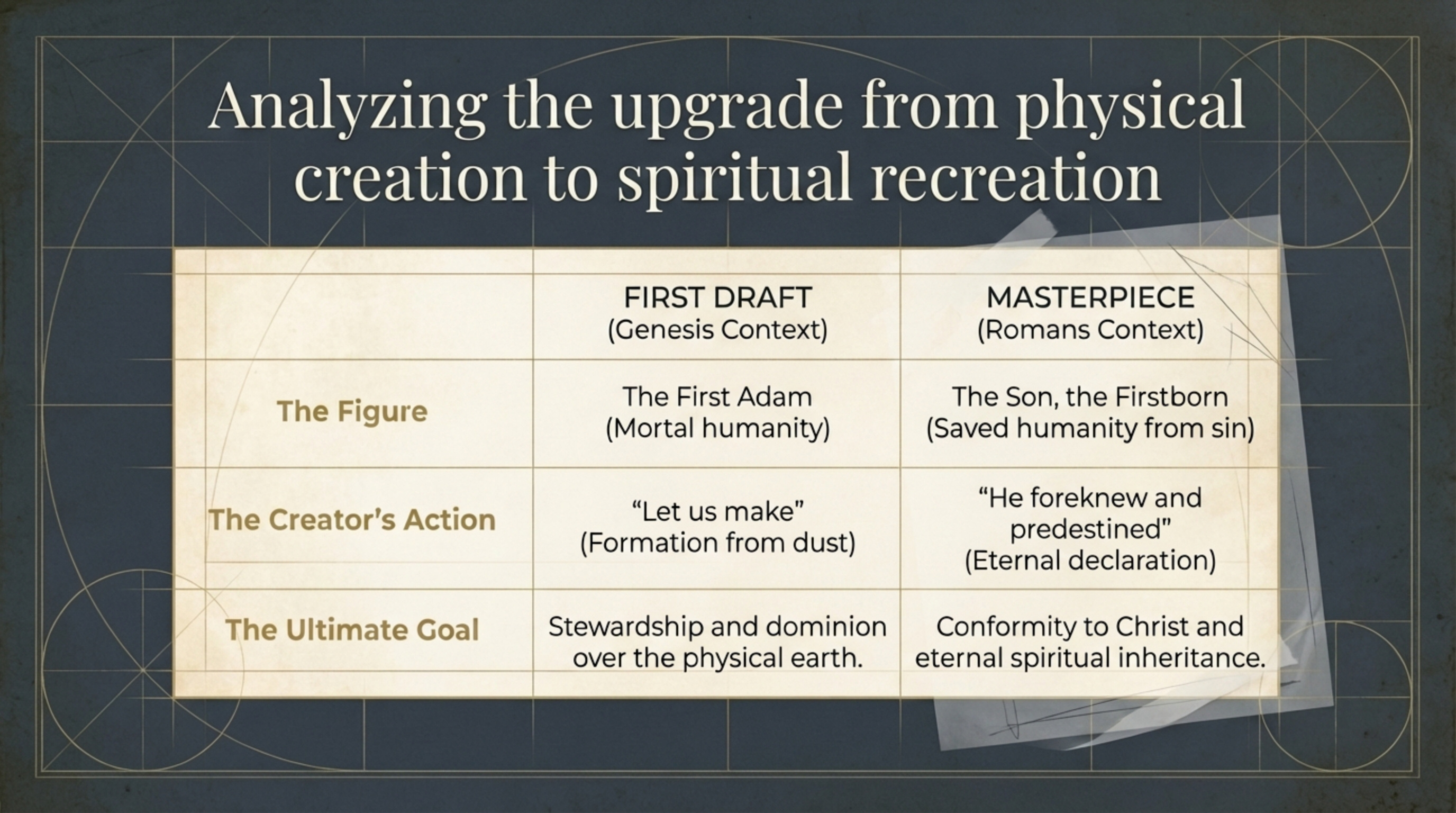 Analyzing the upgrade from physical creation to spiritual recreation

| | FIRST DRAFT (Genesis Context) | MASTERPIECE (Romans Context) |
|---|---|---|
| The Figure | The First Adam (Mortal humanity) | The Son, the Firstborn (Saved humanity from sin) |
| The Creator's Action | "Let us make" (Formation from dust) | "He foreknew and predestined" (Eternal declaration) |
| The Ultimate Goal | Stewardship and dominion over the physical earth. | Conformity to Christ and eternal spiritual inheritance. |